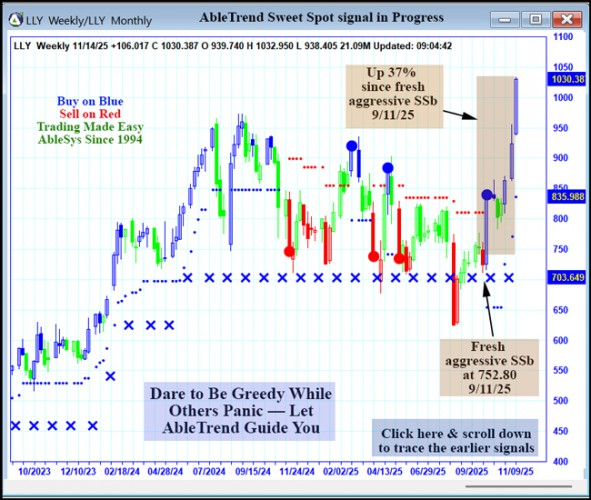 LLY Weekly/LLY Monthly

AbleTrend Sweet Spot signal in Progress

LLY Weekly 11/14/25 +106.017 C 1030.387 O 939.740 H 1032.950 L 938.405 21.09M Updated: 09:04:42

Buy on Blue
Sell on Red
Trading Made Easy
AbleSys Since 1994

Up 37%
since fresh
aggressive SSb
9/11/25

Fresh
aggressive SSb
at 752.80
9/11/25

Dare to Be Greedy While Others Panic — Let AbleTrend Guide You

Click here & scroll down to trace the earlier signals

1100
1050
1030.38
1000
950
900
850
835.988
800
750
703.649
650
600
550
500
450
400

10/2023 12/10/23 02/18/24 04/28/24 07/2024 09/15/24 11/24/24 02/02/25 04/13/25 06/29/25 09/2025 11/09/25